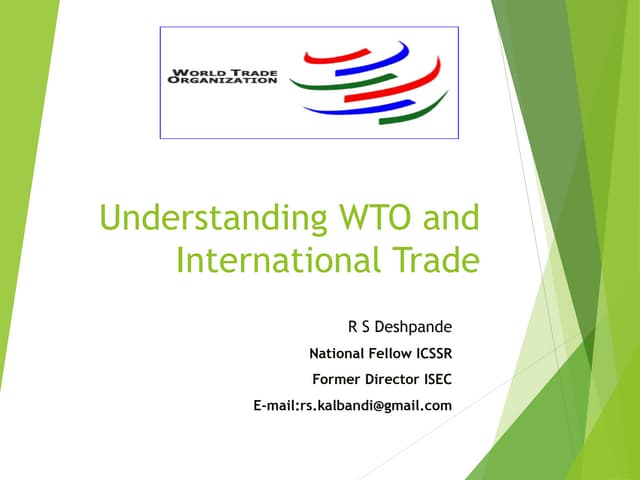 WORLD TRADE ORGANIZATION

Understanding WTO and International Trade

R S Deshpande

National Fellow ICSSR

Former Director ISEC

E-mail:rs.kalbandi@gmail.com